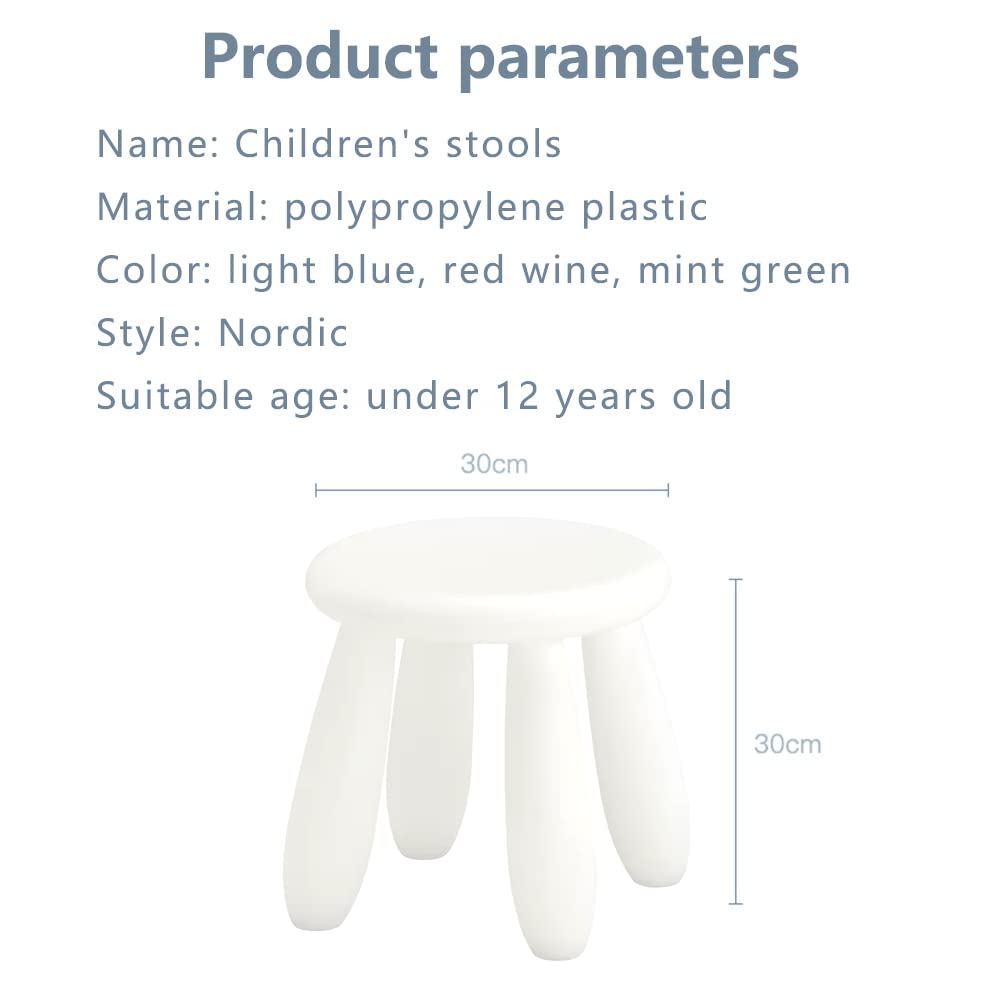 Product parameters

Name: Children's stools
Material: polypropylene plastic
Color: light blue, red wine, mint green
Style: Nordic
Suitable age: under 12 years old

30cm

30cm